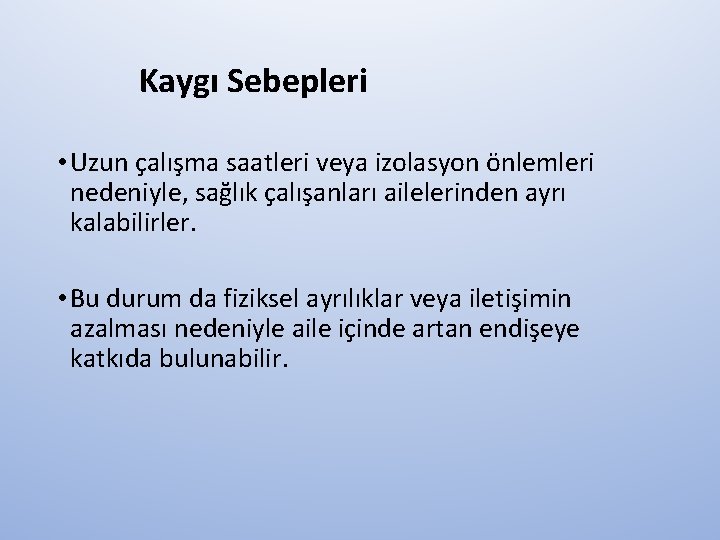 Kaygı Sebepleri

• Uzun çalışma saatleri veya izolasyon önlemleri nedeniyle, sağlık çalışanları ailelerinden ayrı kalabilirler.

• Bu durum da fiziksel ayrılıklar veya iletişimin azalması nedeniyle aile içinde artan endişeye katkıda bulunabilir.